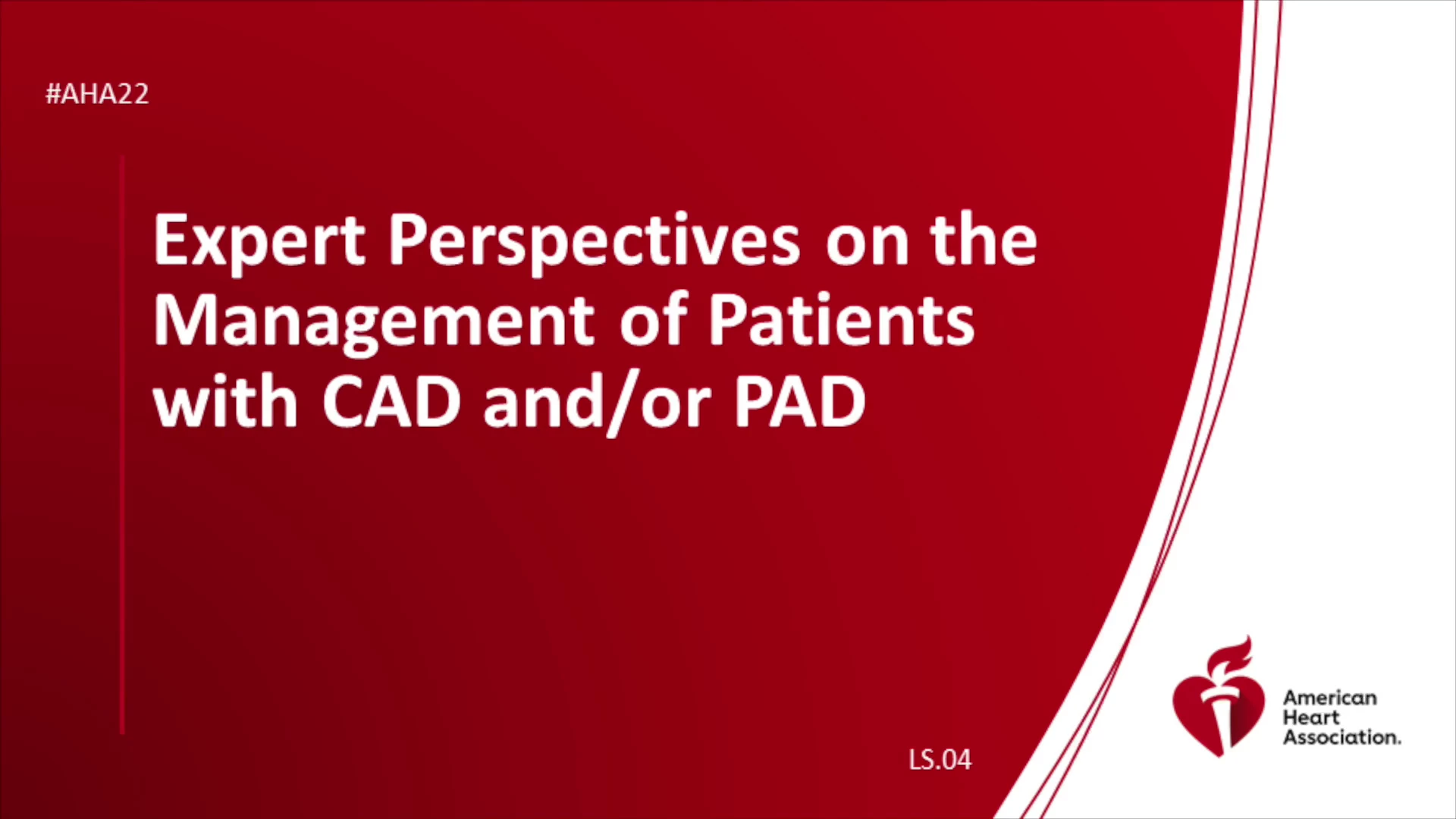 #AHA22

Expert Perspectives on the Management of Patients with CAD and/or PAD

LS.04

American Heart Association.